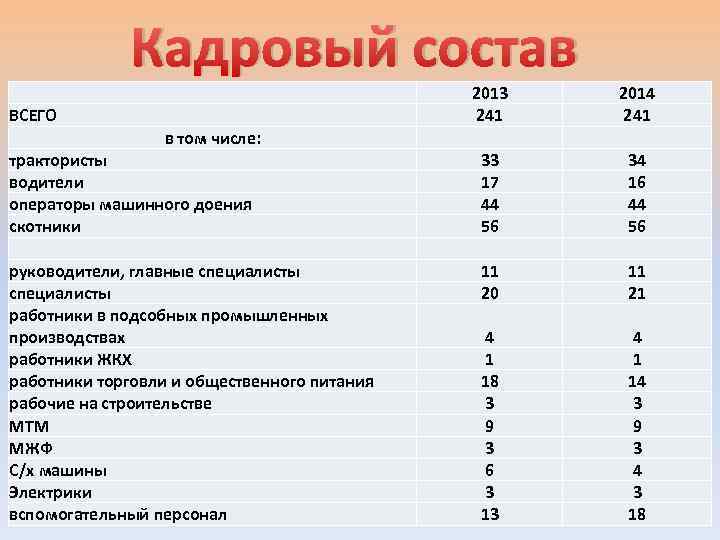 Кадровый состав

|  | 2013 | 2014 |
|---|---|---|
| ВСЕГО | 241 | 241 |
| в том числе: |  |  |
| трактористы | 33 | 34 |
| водители | 17 | 16 |
| операторы машинного доения | 44 | 44 |
| скотники | 56 | 56 |
|  |  |  |
| руководители, главные специалисты | 11 | 11 |
| специалисты | 20 | 21 |
| работники в подсобных промышленных производствах | 4 | 4 |
| работники ЖКХ | 1 | 1 |
| работники торговли и общественного питания | 18 | 14 |
| рабочие на строительстве | 3 | 3 |
| МТМ | 9 | 9 |
| МЖФ | 3 | 3 |
| С/х машины | 6 | 4 |
| Электрики | 3 | 3 |
| вспомогательный персонал | 13 | 18 |